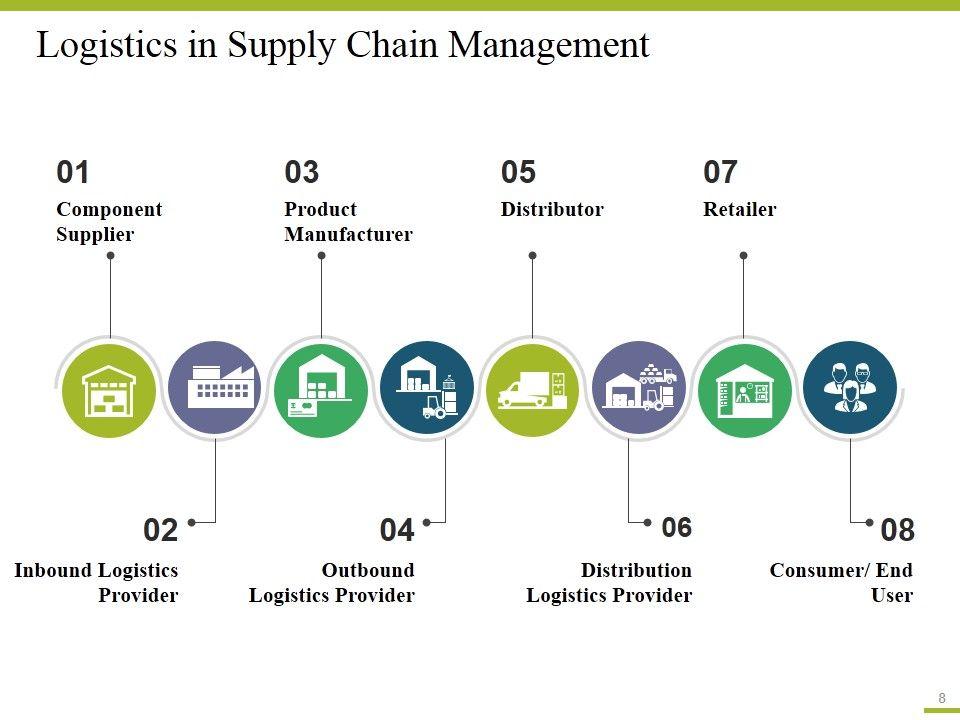 Logistics in Supply Chain Management

01
Component Supplier

03
Product Manufacturer

05
Distributor

07
Retailer

02
Inbound Logistics Provider

04
Outbound Logistics Provider

06
Distribution Logistics Provider

08
Consumer/ End User

8